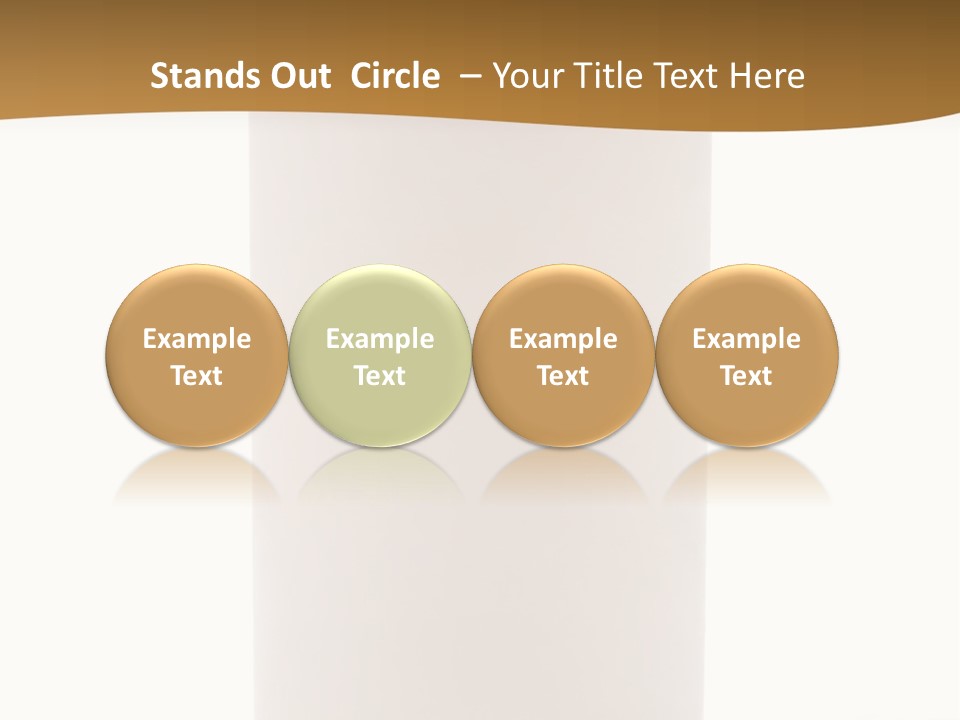 Stands Out  Circle  – Your Title Text Here

Example Text

Example Text

Example Text

Example Text